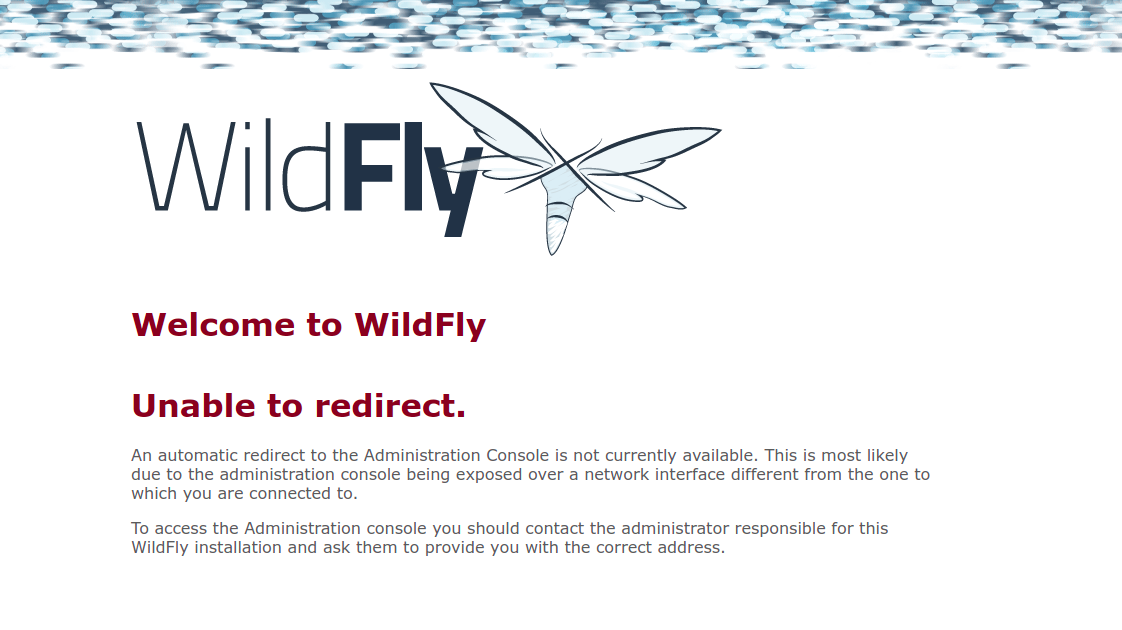 WildFly

Welcome to WildFly

Unable to redirect.

An automatic redirect to the Administration Console is not currently available. This is most likely due to the administration console being exposed over a network interface different from the one to which you are connected to.

To access the Administration console you should contact the administrator responsible for this WildFly installation and ask them to provide you with the correct address.